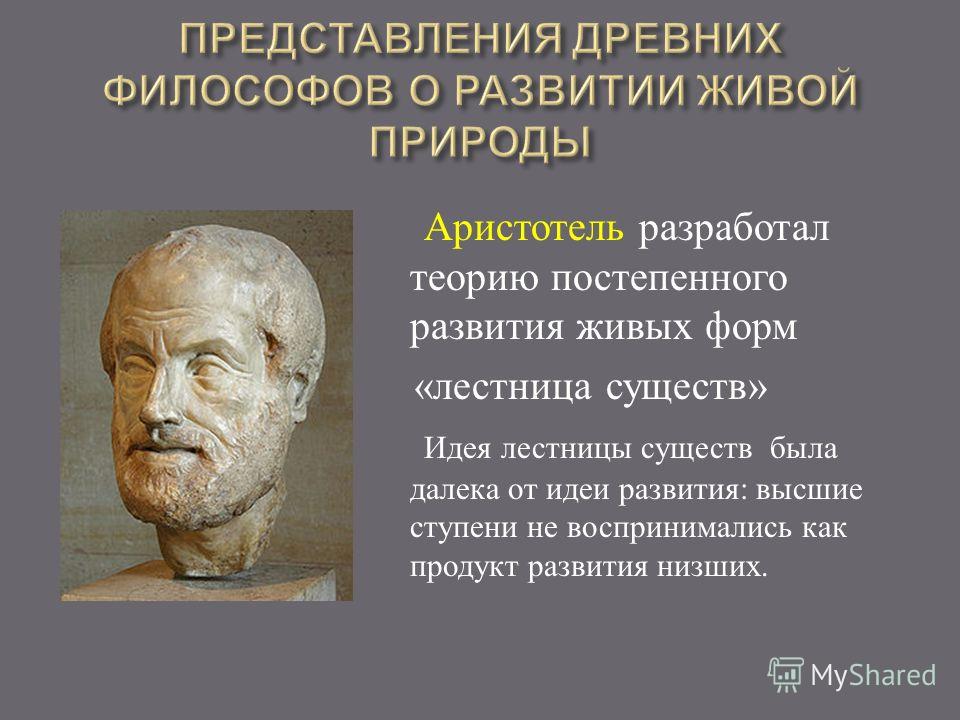 ПРЕДСТАВЛЕНИЯ ДРЕВНИХ ФИЛОСОФОВ О РАЗВИТИИ ЖИВОЙ ПРИРОДЫ

Аристотель разработал теорию постепенного развития живых форм

«лестница существ»

Идея лестницы существ была далека от идеи развития: высшие ступени не воспринимались как продукт развития низших.

MyShared